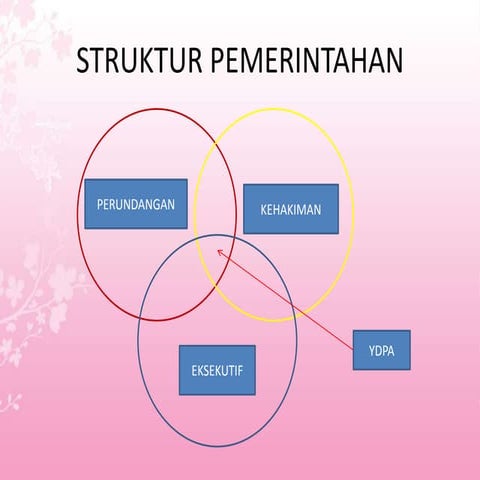 STRUKTUR PEMERINTAHAN

PERUNDANGAN

KEHAKIMAN

EKSEKUTIF

YDPA